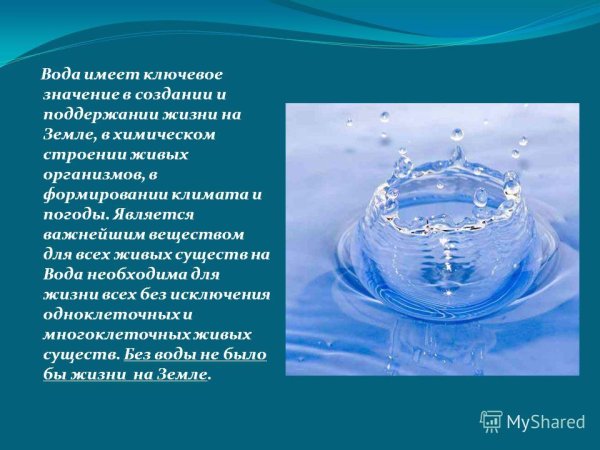 Вода имеет ключевое значение в создании и поддержании жизни на Земле, в химическом строении живых организмов, в формировании климата и погоды. Является важнейшим веществом для всех живых существ на Вода необходима для жизни всех без исключения одноклеточных и многоклеточных живых существ. Без воды не было бы жизни на Земле.

MyShared